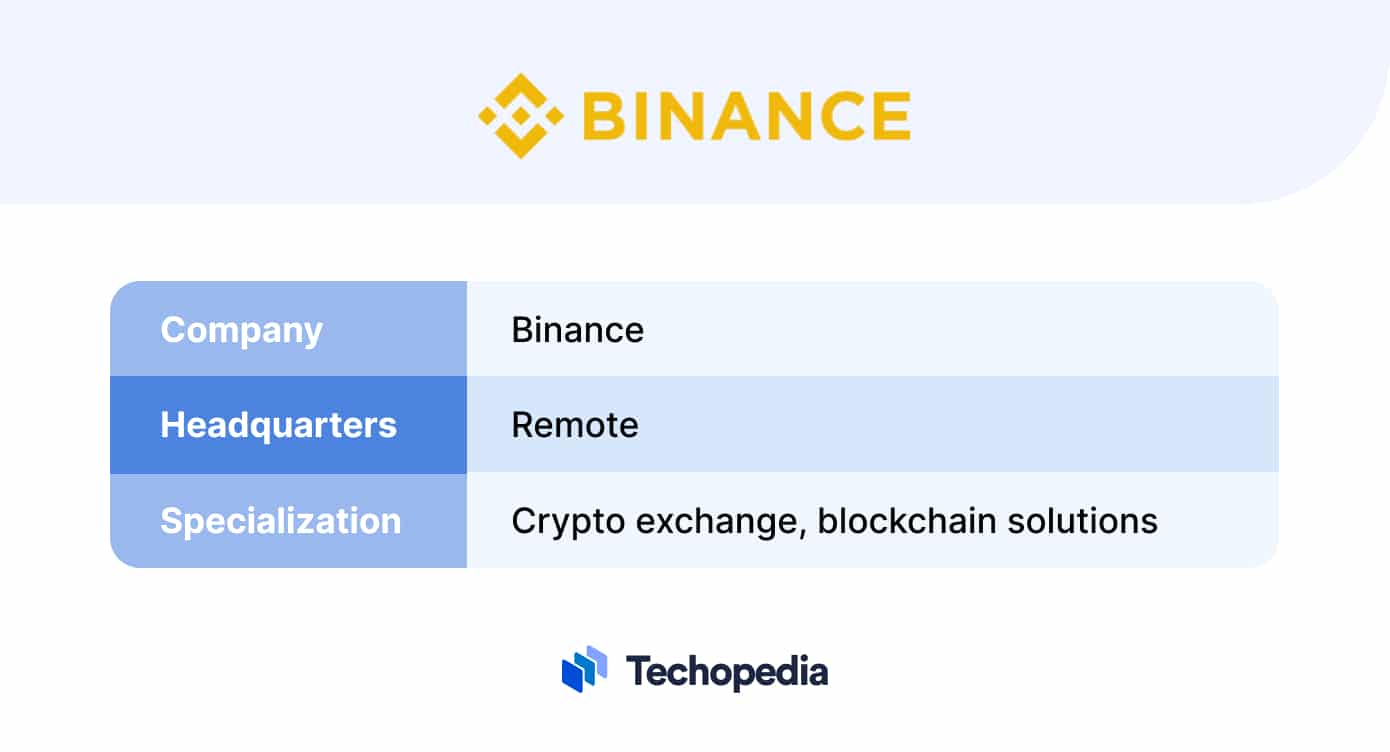 BINANCE

| Company | Binance |
|---|---|
| Headquarters | Remote |
| Specialization | Crypto exchange, blockchain solutions |

Techopedia